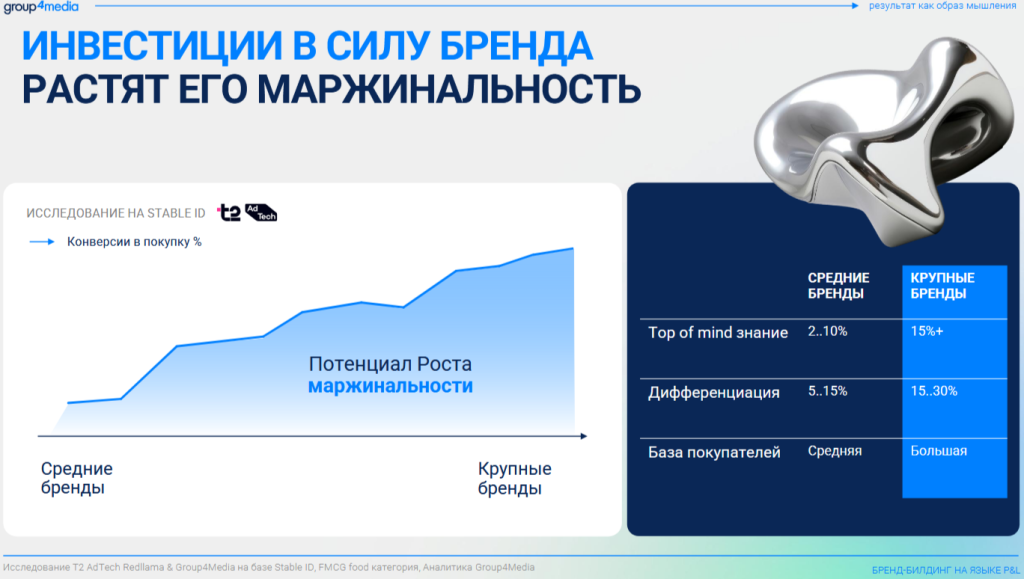 group4media

результат как образ мышления

ИНВЕСТИЦИИ В СИЛУ БРЕНДА
РАСТЯТ ЕГО МАРЖИНАЛЬНОСТЬ

ИССЛЕДОВАНИЕ НА STABLE ID t2 Ad Tech

Конверсии в покупку %

Потенциал Роста маржинальности

Средние бренды

Крупные бренды

| | СРЕДНИЕ БРЕНДЫ | КРУПНЫЕ БРЕНДЫ |
|---|---|---|
| Top of mind знание | 2..10% | 15%+ |
| Дифференциация | 5..15% | 15..30% |
| База покупателей | Средняя | Большая |

Исследование T2 AdTech Redllama & Group4Media на базе Stable ID, FMCG food категория, Аналитика Group4Media

БРЕНД-БИЛДИНГ НА ЯЗЫКЕ P&L